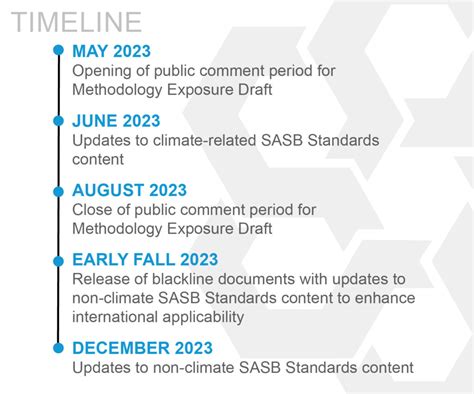 TIMELINE

MAY 2023
Opening of public comment period for Methodology Exposure Draft

JUNE 2023
Updates to climate-related SASB Standards content

AUGUST 2023
Close of public comment period for Methodology Exposure Draft

EARLY FALL 2023
Release of blackline documents with updates to non-climate SASB Standards content to enhance international applicability

DECEMBER 2023
Updates to non-climate SASB Standards content